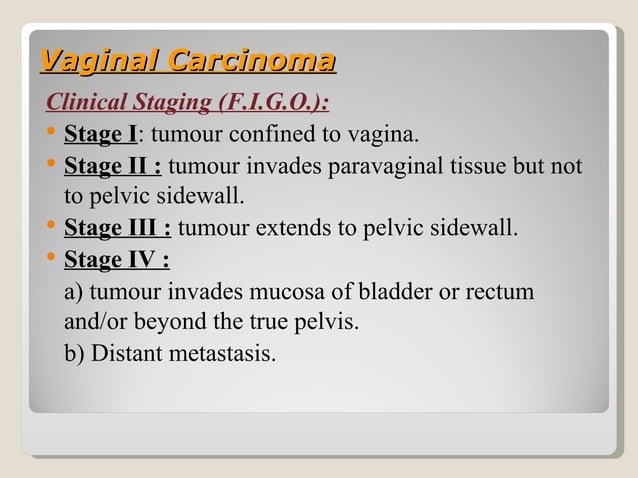 Vaginal Carcinoma

Clinical Staging (F.I.G.O.):

• Stage I: tumour confined to vagina.
• Stage II : tumour invades paravaginal tissue but not to pelvic sidewall.
• Stage III : tumour extends to pelvic sidewall.
• Stage IV :

a) tumour invades mucosa of bladder or rectum and/or beyond the true pelvis.

b) Distant metastasis.